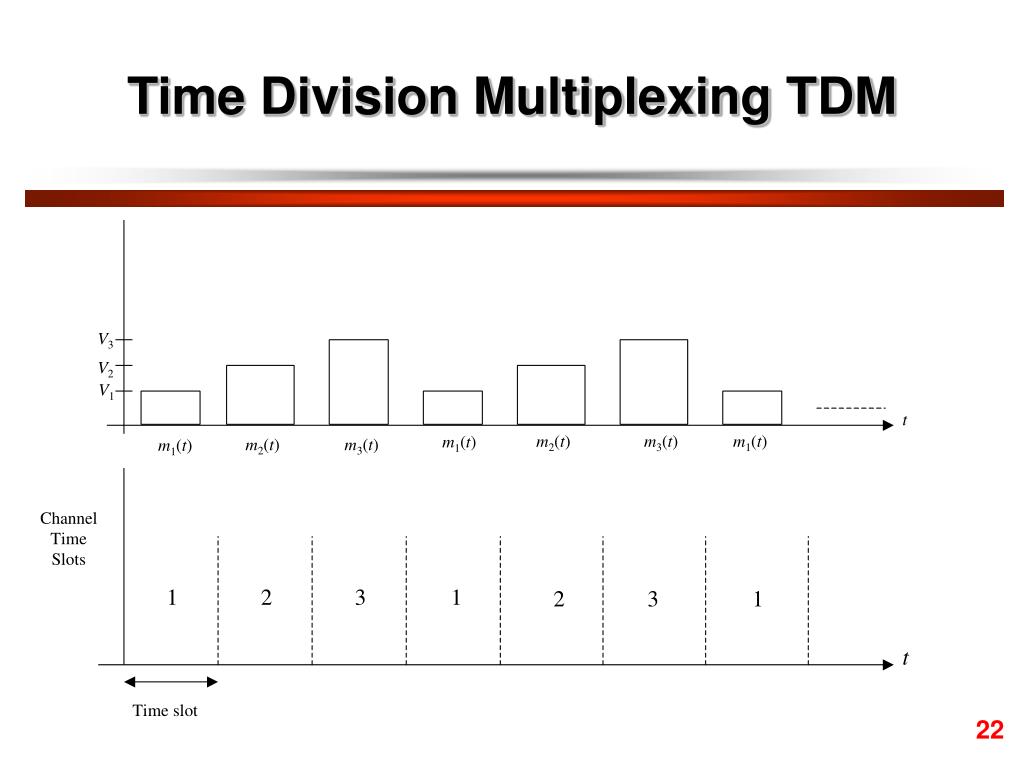 Time Division Multiplexing TDM

$V_3$
$V_2$
$V_1$

$t$

$m_1(t)$ $m_2(t)$ $m_3(t)$ $m_1(t)$ $m_2(t)$ $m_3(t)$ $m_1(t)$

Channel Time Slots

1 2 3 1 2 3 1

$t$

Time slot

22